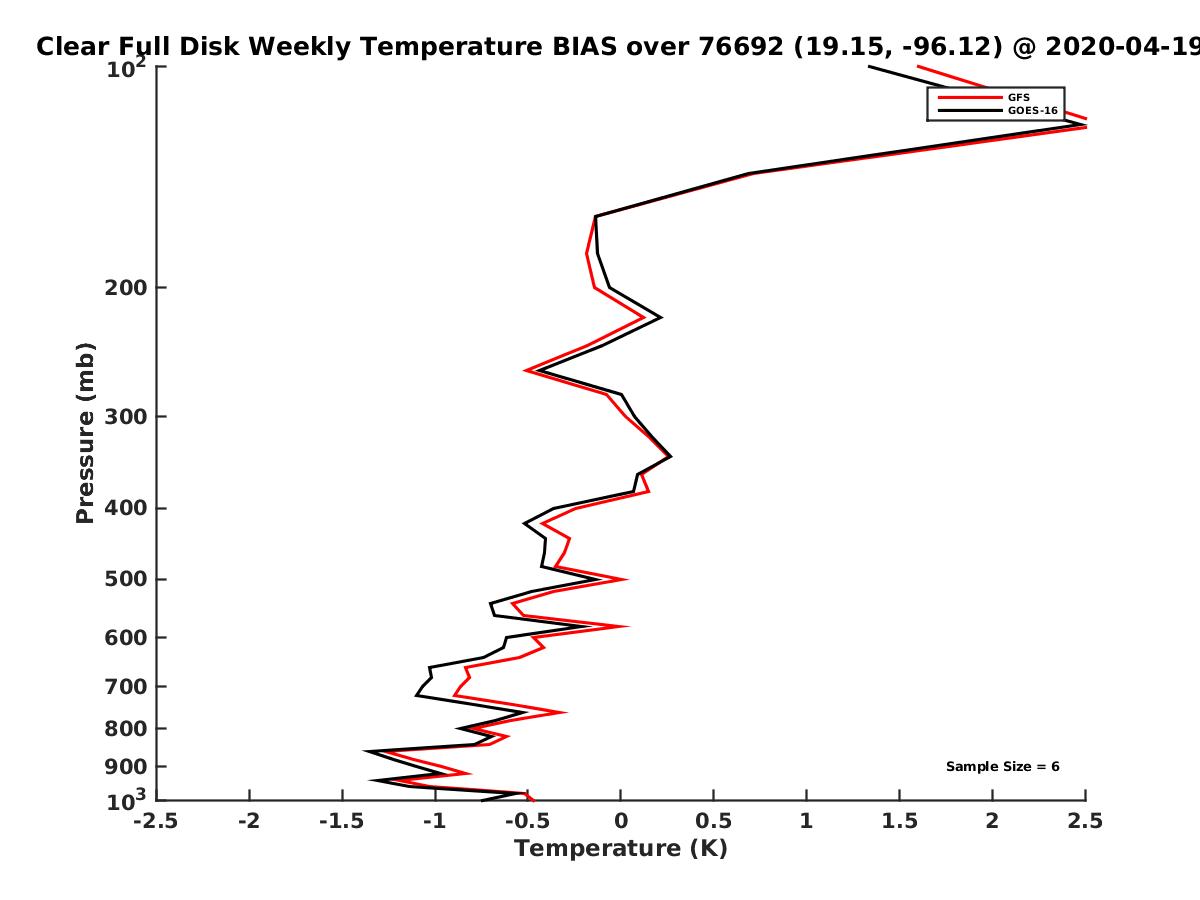 Clear Full Disk Weekly Temperature BIAS over 76692 (19.15, -96.12) @ 2020-04-19

GFS
GOES-16

Pressure (mb)

$10^2$
200
300
400
500
600
700
800
900
$10^3$

Sample Size = 6

-2.5 -2 -1.5 -1 -0.5 0 0.5 1 1.5 2 2.5

Temperature (K)